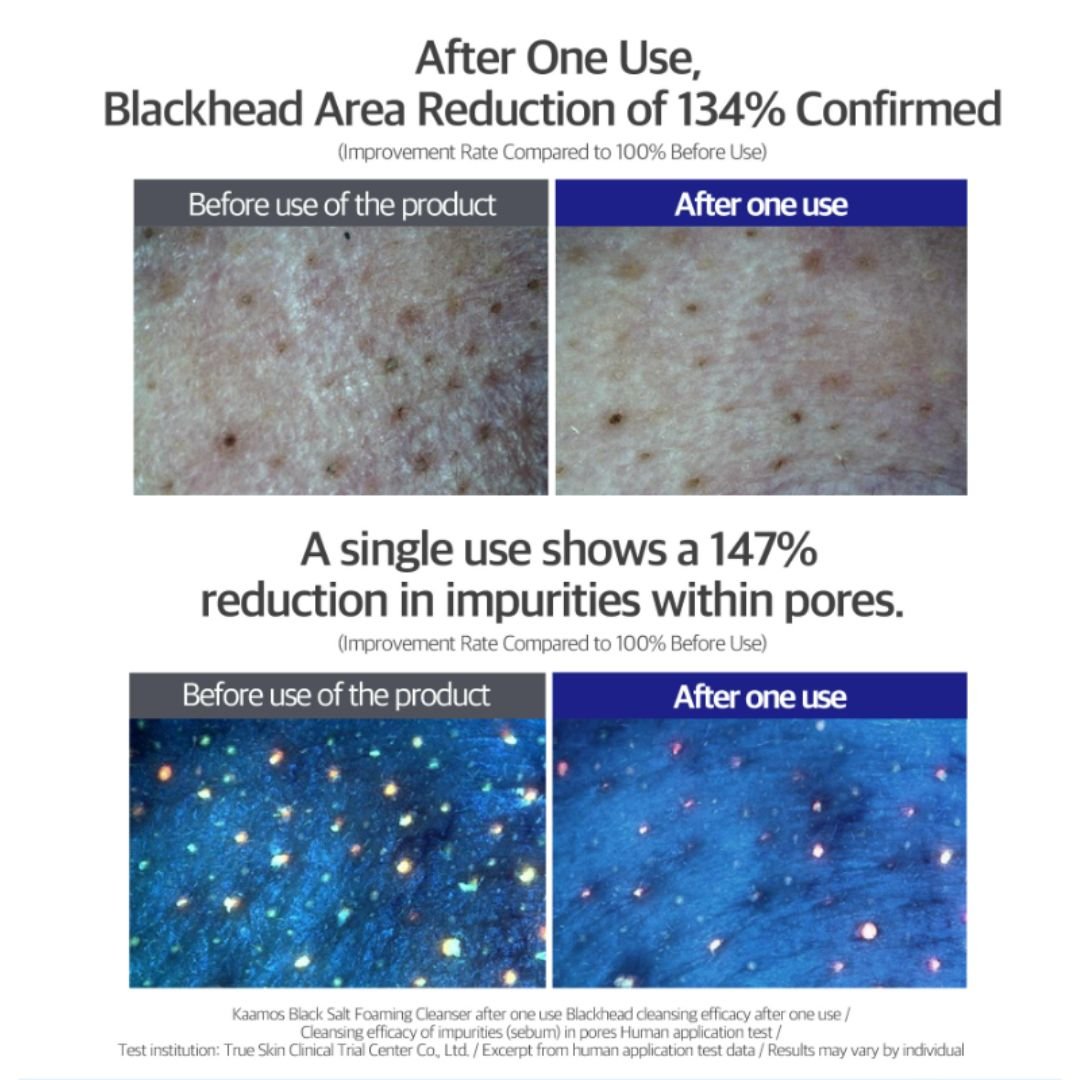 After One Use,
Blackhead Area Reduction of 134% Confirmed
(Improvement Rate Compared to 100% Before Use)

Before use of the product

After one use

A single use shows a 147% reduction in impurities within pores.
(Improvement Rate Compared to 100% Before Use)

Before use of the product

After one use

Kaamos Black Salt Foaming Cleanser after one use Blackhead cleansing efficacy after one use / Cleansing efficacy of impurities (sebum) in pores Human application test / Test institution: True Skin Clinical Trial Center Co., Ltd. / Excerpt from human application test data / Results may vary by individual